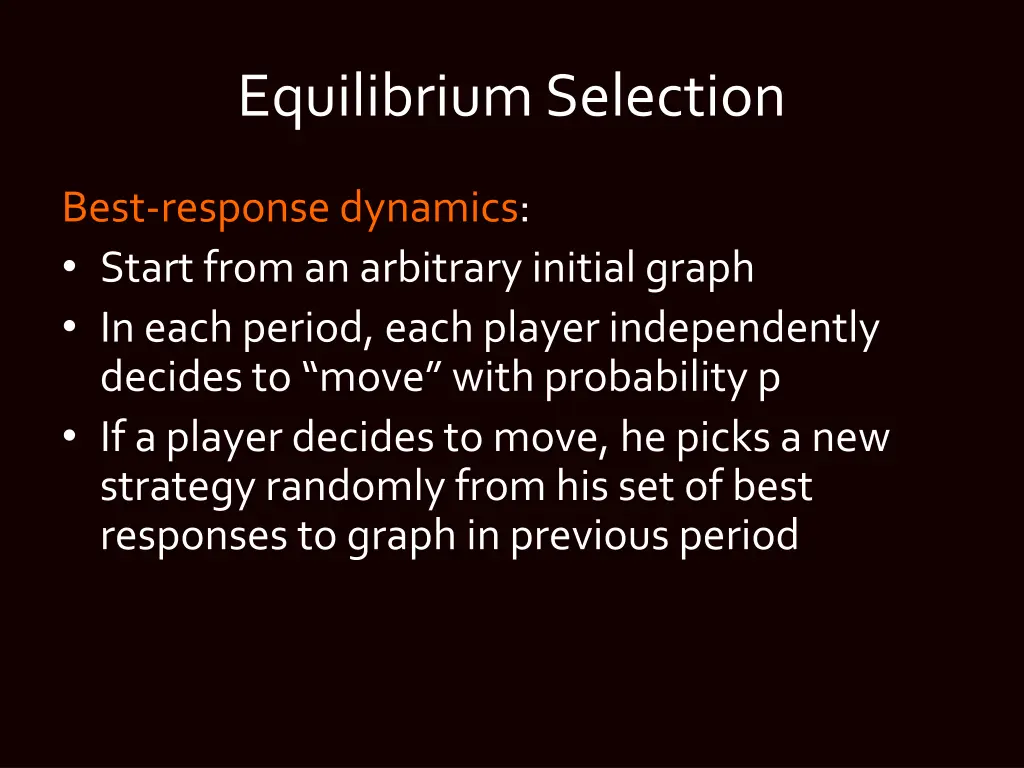 Equilibrium Selection

Best-response dynamics:
• Start from an arbitrary initial graph
• In each period, each player independently decides to “move” with probability p
• If a player decides to move, he picks a new strategy randomly from his set of best responses to graph in previous period